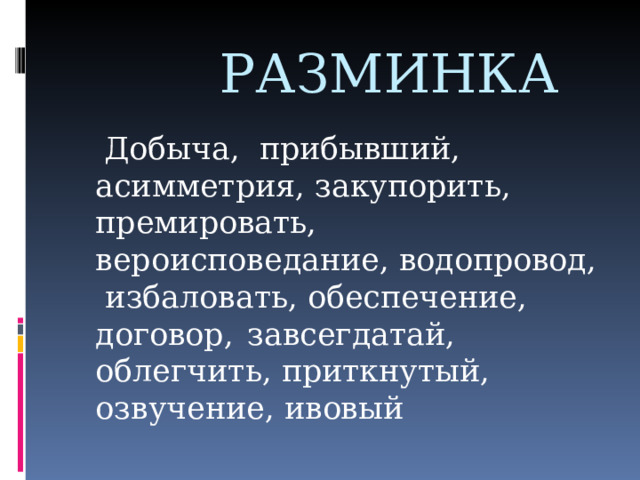 РАЗМИНКА

Добыча, прибывший, асимметрия, закупорить, премировать, вероисповедание, водопровод, избаловать, обеспечение, договор, завсегдатай, облегчить, приткнутый, озвучение, ивовый